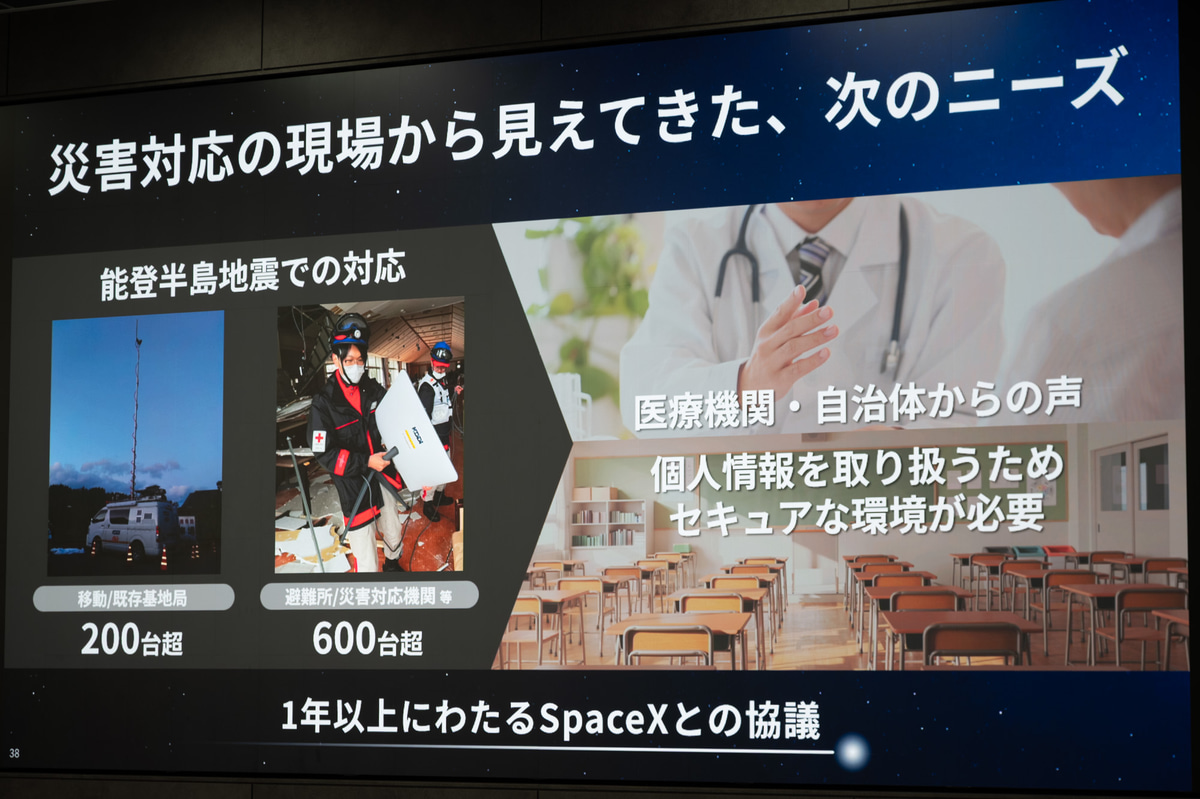 災害対応の現場から見えてきた、次のニーズ

能登半島地震での対応

移動/既存基地局
200台超

避難所/災害対応機関 等
600台超

医療機関・自治体からの声

個人情報を取り扱うため
セキュアな環境が必要

1年以上にわたるSpaceXとの協議

38